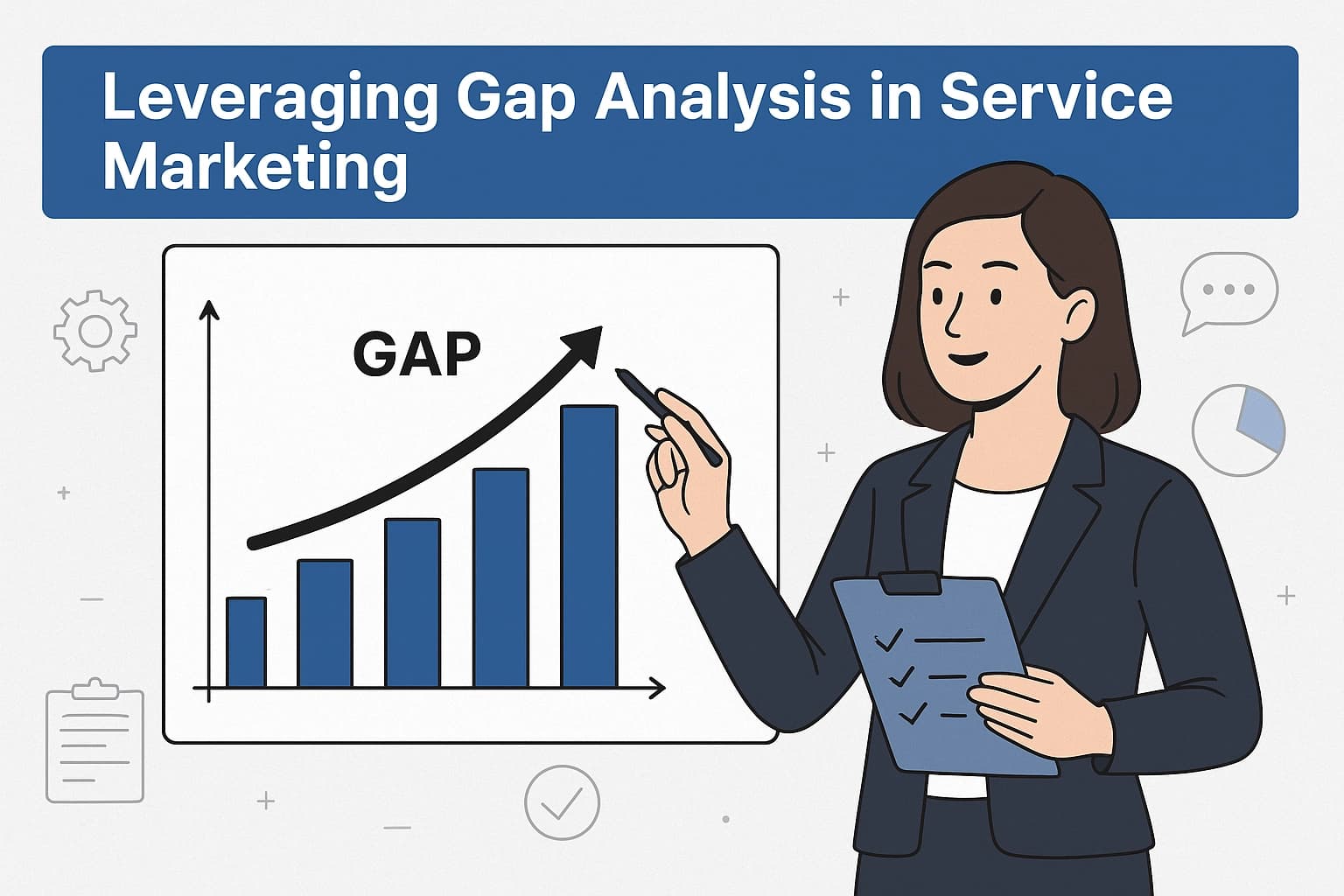 Leveraging Gap Analysis in Service Marketing

GAP